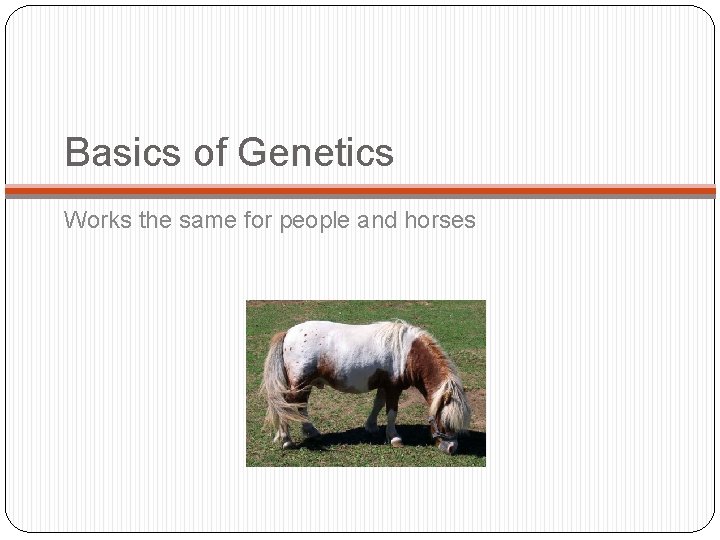 Basics of Genetics

Works the same for people and horses